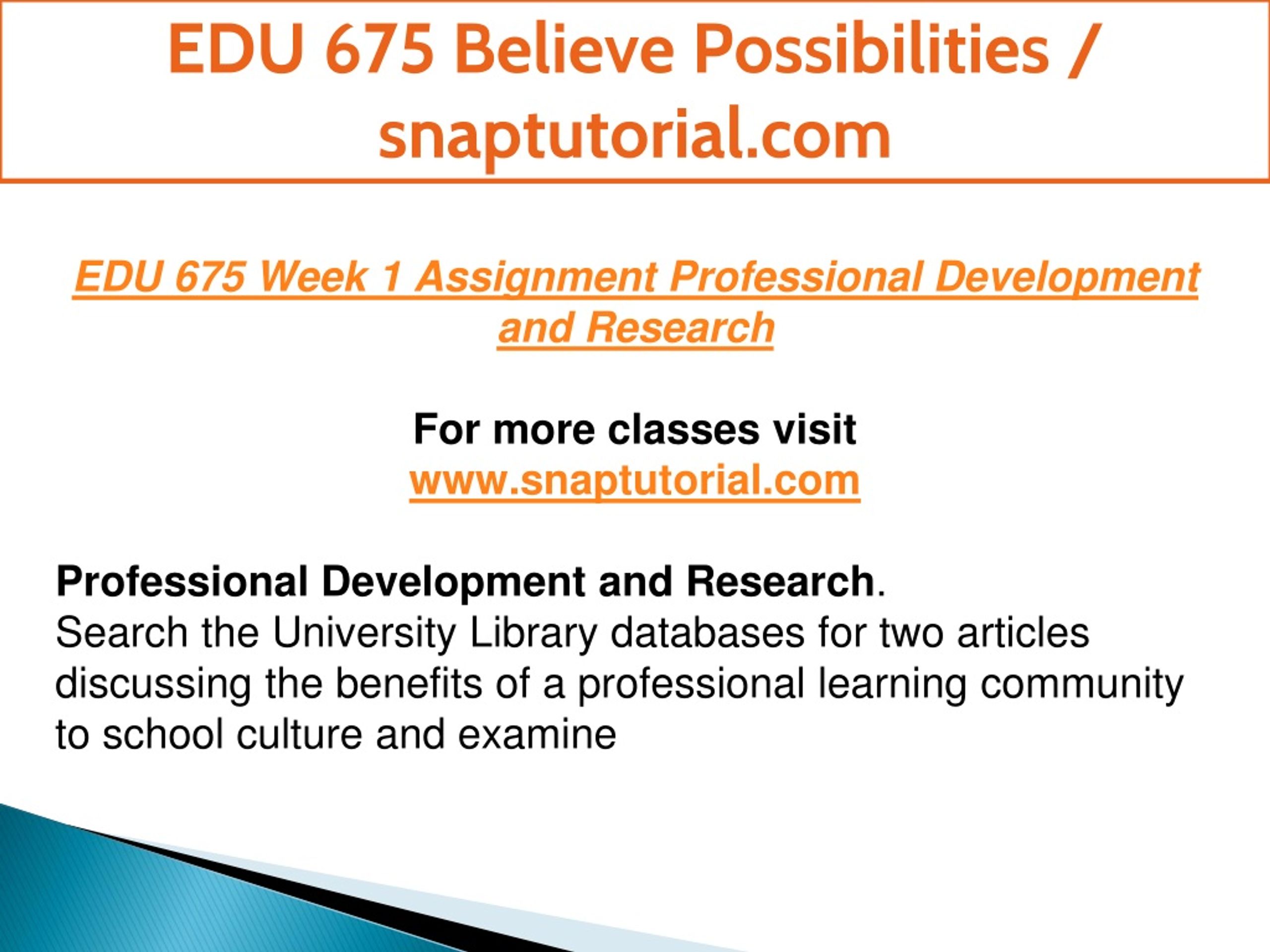 EDU 675 Believe Possibilities / snaptutorial.com

EDU 675 Week 1 Assignment Professional Development and Research

For more classes visit
www.snaptutorial.com

Professional Development and Research.
Search the University Library databases for two articles discussing the benefits of a professional learning community to school culture and examine